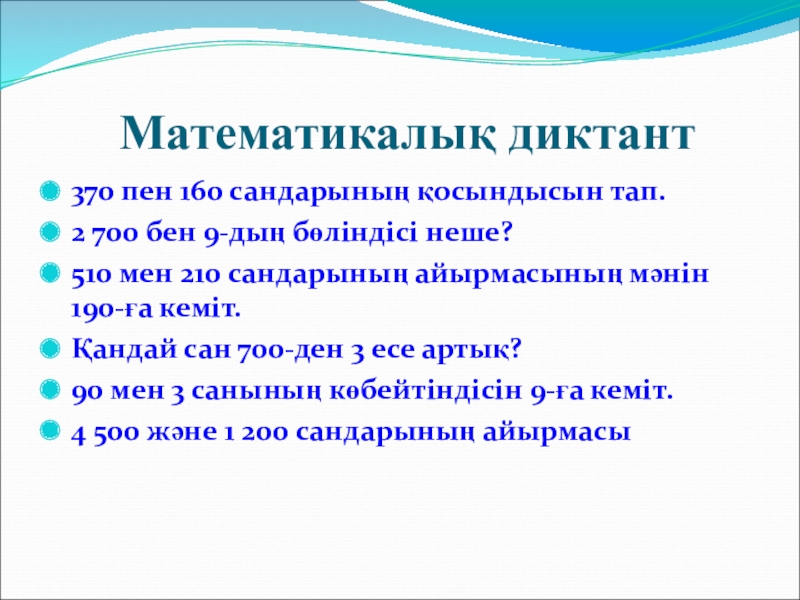 Математикалық диктант

370 пен 160 сандарының қосындысын тап.

2 700 бен 9-дың бөліндісі неше?

510 мен 210 сандарының айырмасының мәнін 190-ға кеміт.

Қандай сан 700-ден 3 есе артық?

90 мен 3 санының көбейтіндісін 9-ға кеміт.

4 500 және 1 200 сандарының айырмасы